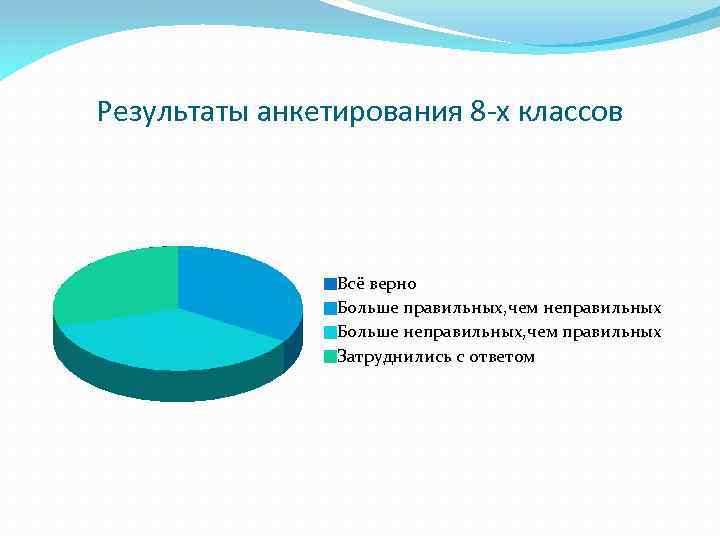 Результаты анкетирования 8-х классов

Всё верно
Больше правильных,чем неправильных
Больше неправильных,чем правильных
Затруднились с ответом